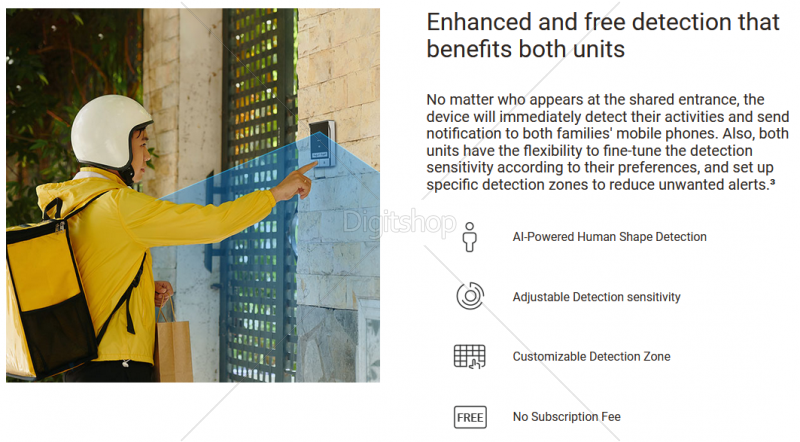 Enhanced and free detection that benefits both units

No matter who appears at the shared entrance, the device will immediately detect their activities and send notification to both families' mobile phones. Also, both units have the flexibility to fine-tune the detection sensitivity according to their preferences, and set up specific detection zones to reduce unwanted alerts.³

Digitshop

AI-Powered Human Shape Detection

Adjustable Detection sensitivity

Customizable Detection Zone

FREE

No Subscription Fee